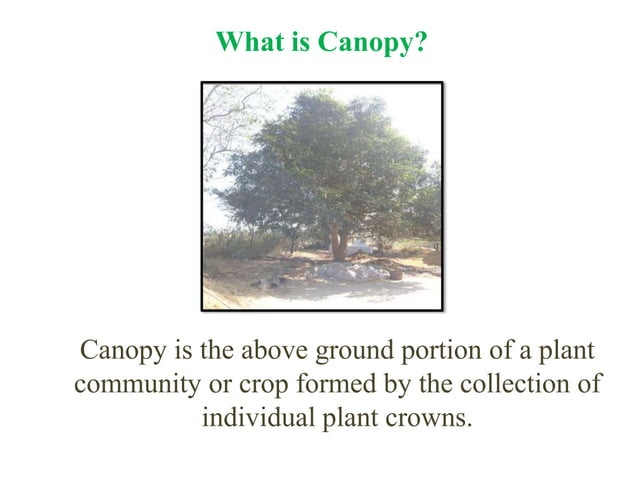 What is Canopy?

Canopy is the above ground portion of a plant community or crop formed by the collection of individual plant crowns.